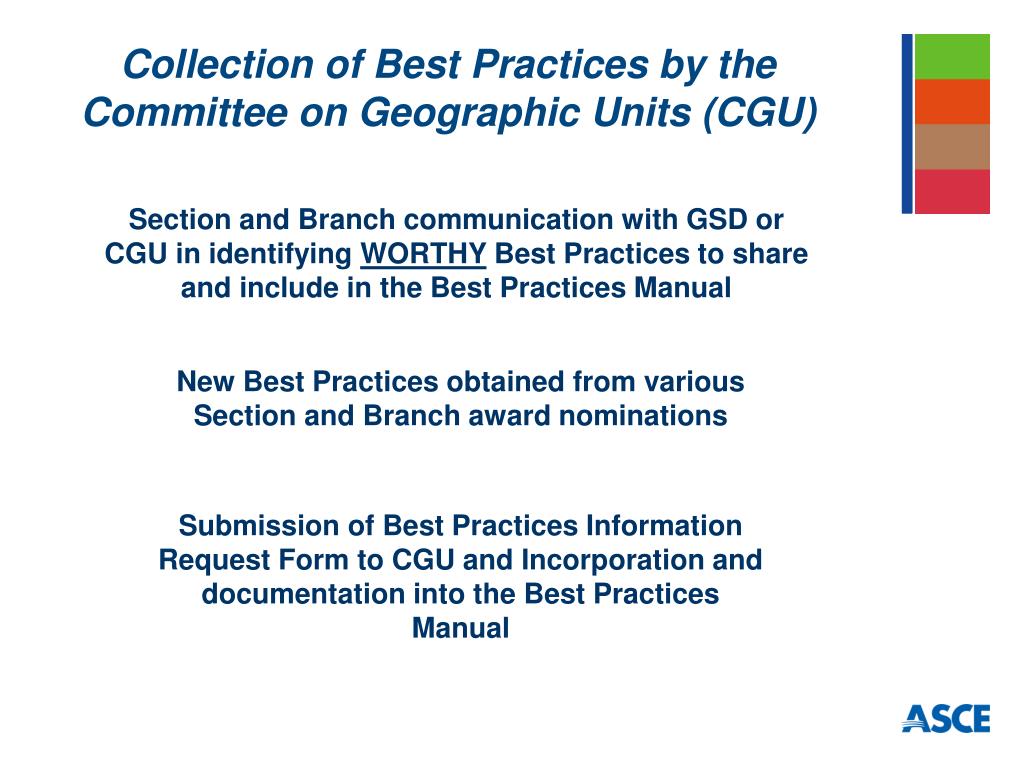 Collection of Best Practices by the Committee on Geographic Units (CGU)

Section and Branch communication with GSD or CGU in identifying WORTHY Best Practices to share and include in the Best Practices Manual

New Best Practices obtained from various Section and Branch award nominations

Submission of Best Practices Information Request Form to CGU and Incorporation and documentation into the Best Practices Manual

ASCE